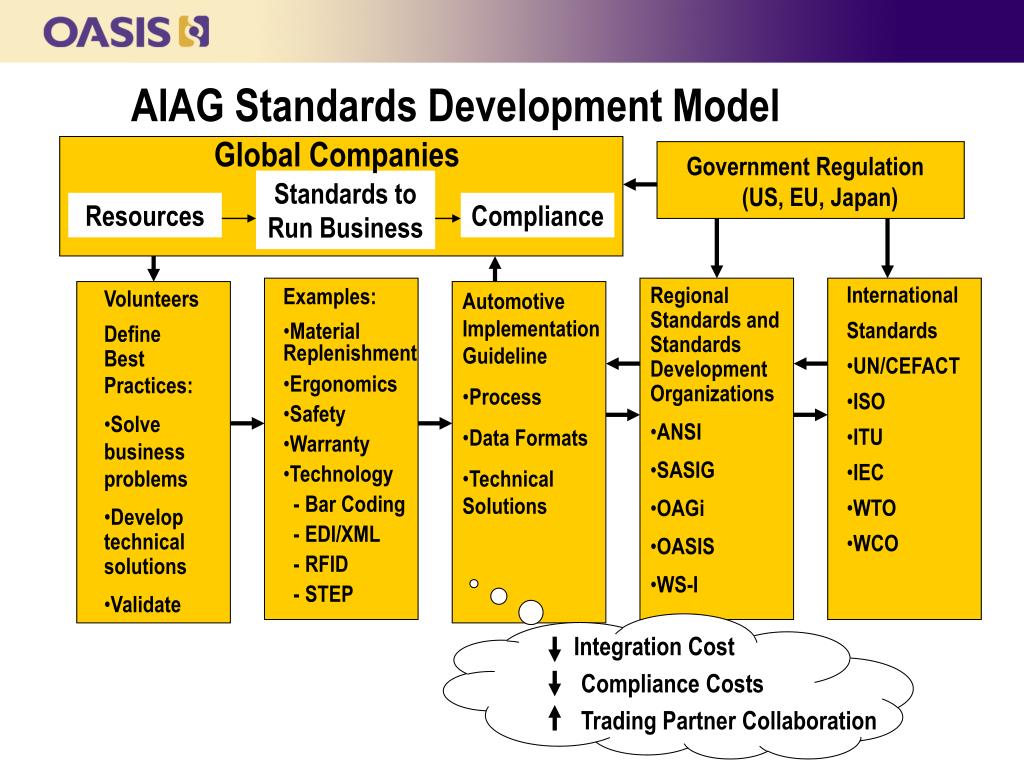 OASIS

AIAG Standards Development Model

Global Companies

Resources

Standards to Run Business

Compliance

Government Regulation (US, EU, Japan)

Volunteers

Define Best Practices:

•Solve business problems

•Develop technical solutions

•Validate

Examples:

•Material Replenishment

•Ergonomics

•Safety

•Warranty

•Technology

- Bar Coding

- EDI/XML

- RFID

- STEP

Automotive Implementation Guideline

•Process

•Data Formats

•Technical Solutions

Regional Standards and Standards Development Organizations

•ANSI

•SASIG

•OAGi

•OASIS

•WS-I

International Standards

•UN/CEFACT

•ISO

•ITU

•IEC

•WTO

•WCO

Integration Cost

Compliance Costs

Trading Partner Collaboration